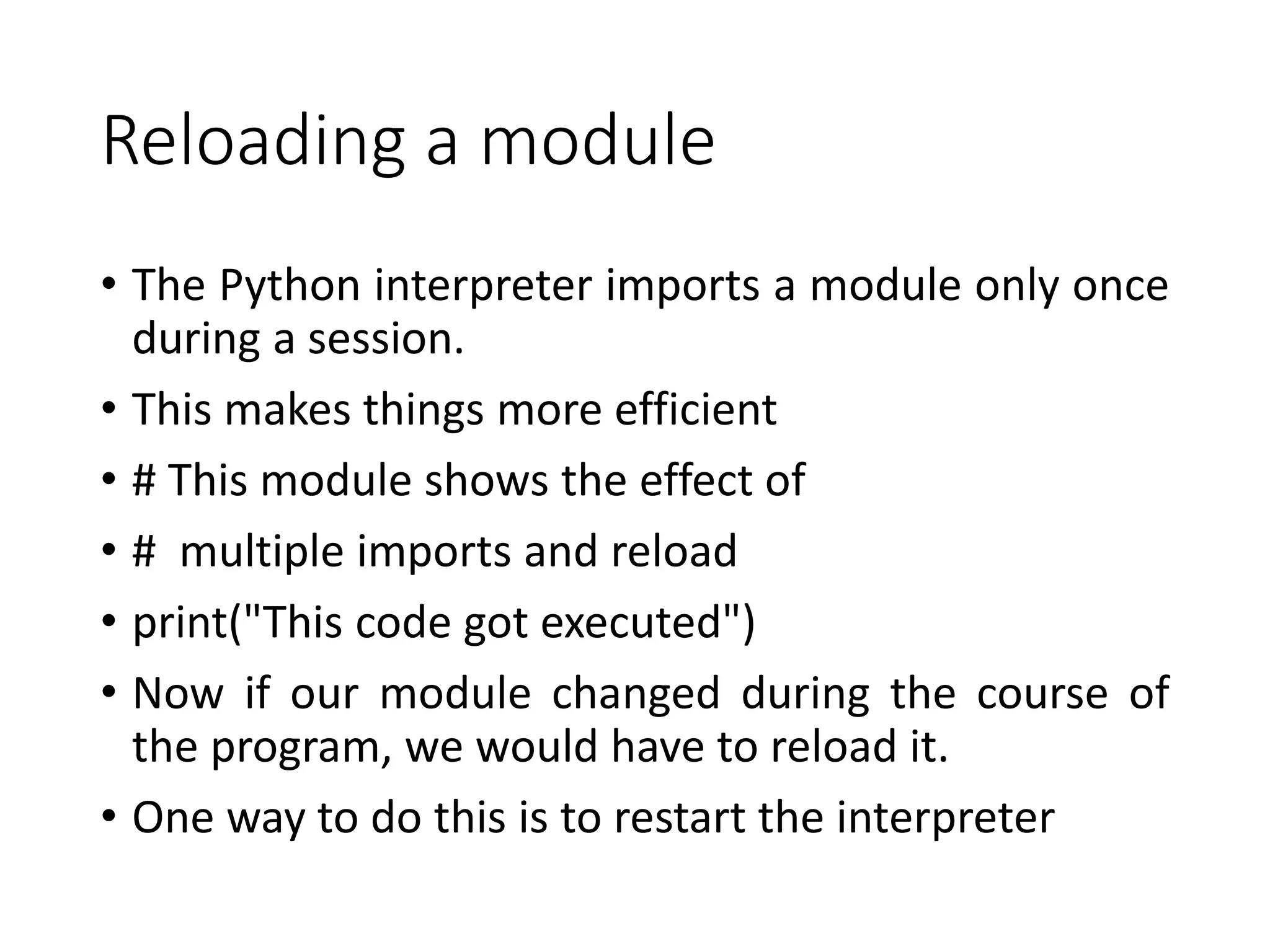 Reloading a module

• The Python interpreter imports a module only once during a session.
• This makes things more efficient
• # This module shows the effect of
• #  multiple imports and reload
• print("This code got executed")
• Now if our module changed during the course of the program, we would have to reload it.
• One way to do this is to restart the interpreter